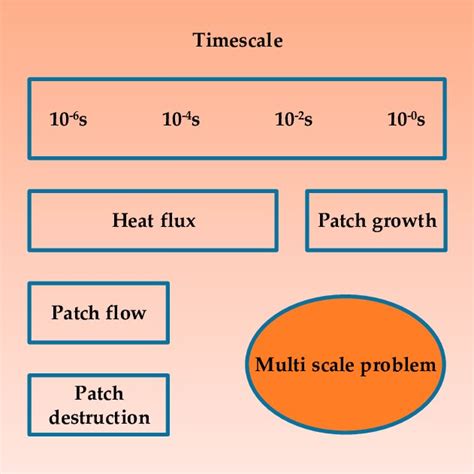 Timescale

$10^{-6}$s $10^{-4}$s $10^{-2}$s $10^{-0}$s

Heat flux

Patch growth

Patch flow

Patch destruction

Multi scale problem